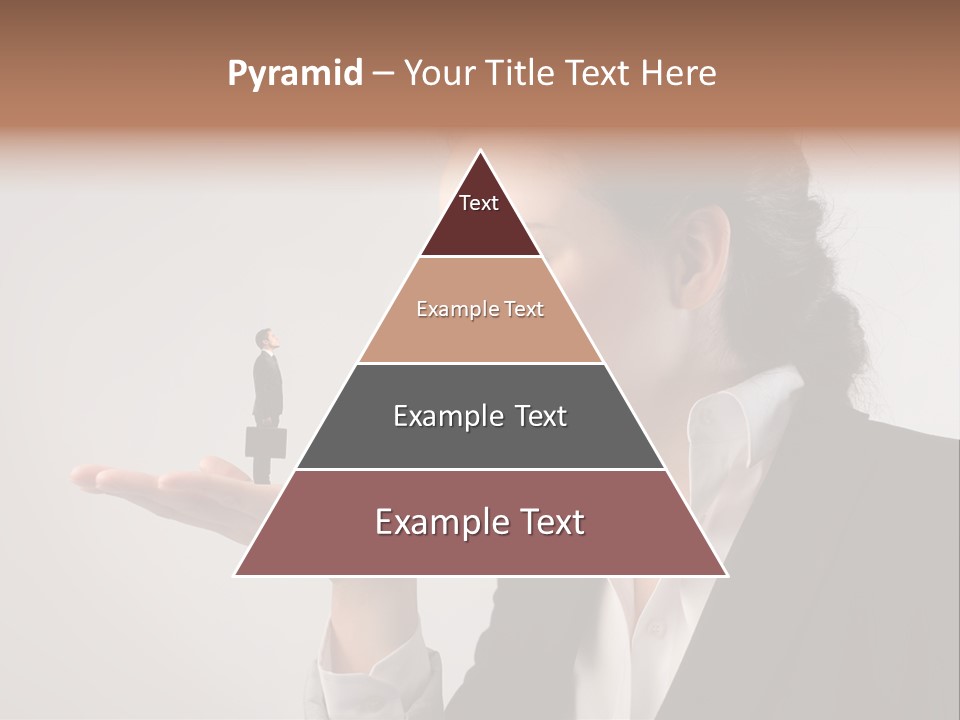 Pyramid – Your Title Text Here

Text

Example Text

Example Text

Example Text